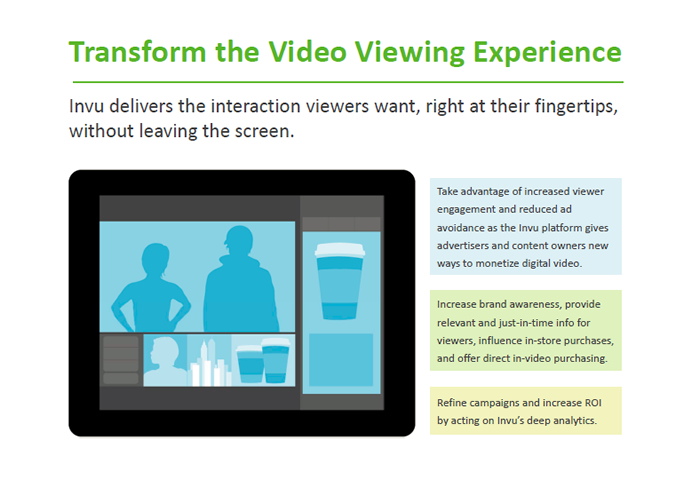 Transform the Video Viewing Experience

Invu delivers the interaction viewers want, right at their fingertips, without leaving the screen.

Take advantage of increased viewer engagement and reduced ad avoidance as the Invu platform gives advertisers and content owners new ways to monetize digital video.

Increase brand awareness, provide relevant and just-in-time info for viewers, influence in-store purchases, and offer direct in-video purchasing.

Refine campaigns and increase ROI by acting on Invu's deep analytics.